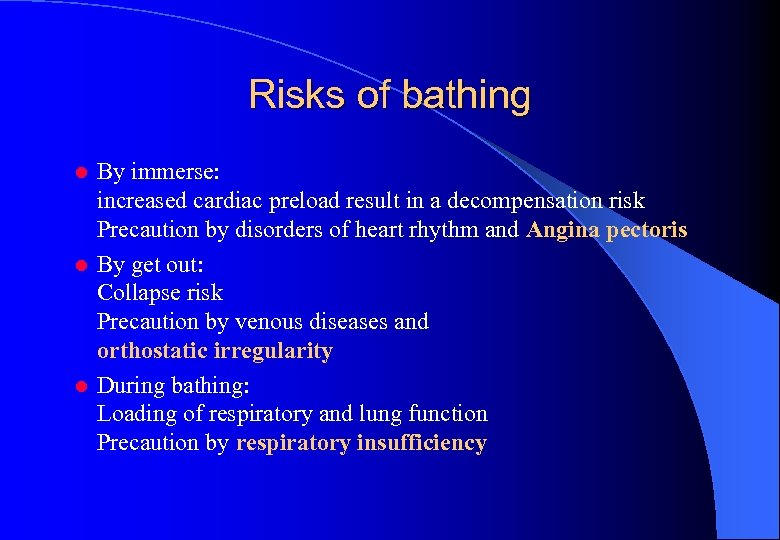 Risks of bathing

- By immerse:
increased cardiac preload result in a decompensation risk
Precaution by disorders of heart rhythm and Angina pectoris

- By get out:
Collapse risk
Precaution by venous diseases and
orthostatic irregularity

- During bathing:
Loading of respiratory and lung function
Precaution by respiratory insufficiency